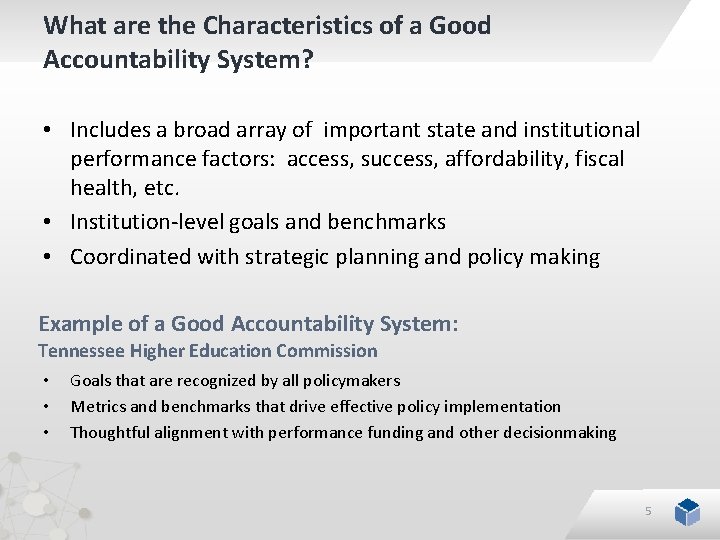 What are the Characteristics of a Good Accountability System?

• Includes a broad array of important state and institutional performance factors: access, success, affordability, fiscal health, etc.
• Institution-level goals and benchmarks
• Coordinated with strategic planning and policy making

Example of a Good Accountability System:
Tennessee Higher Education Commission

• Goals that are recognized by all policymakers
• Metrics and benchmarks that drive effective policy implementation
• Thoughtful alignment with performance funding and other decisionmaking

5